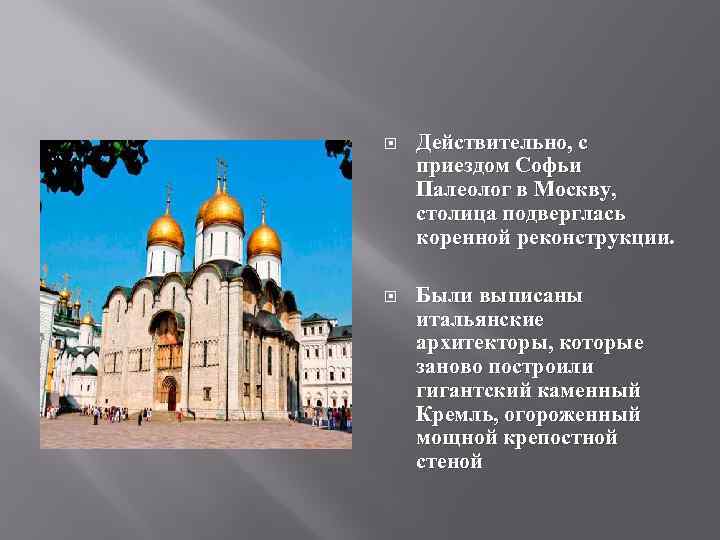 Действительно, с приездом Софьи Палеолог в Москву, столица подверглась коренной реконструкции.

Были выписаны итальянские архитекторы, которые заново построили гигантский каменный Кремль, огороженный мощной крепостной стеной